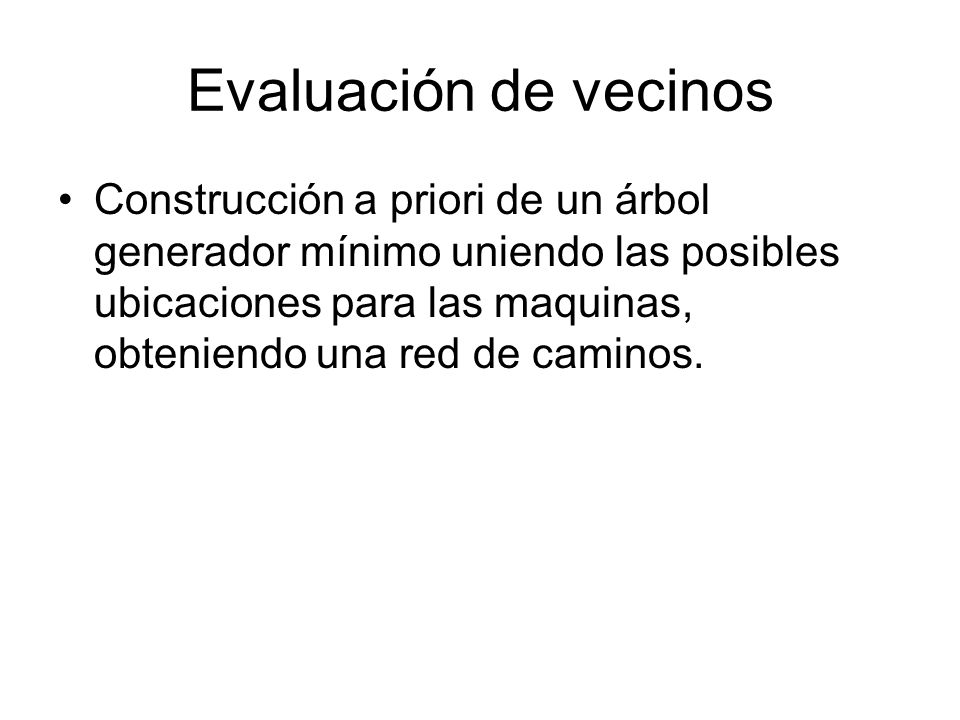 Evaluación de vecinos

• Construcción a priori de un árbol generador mínimo uniendo las posibles ubicaciones para las maquinas, obteniendo una red de caminos.